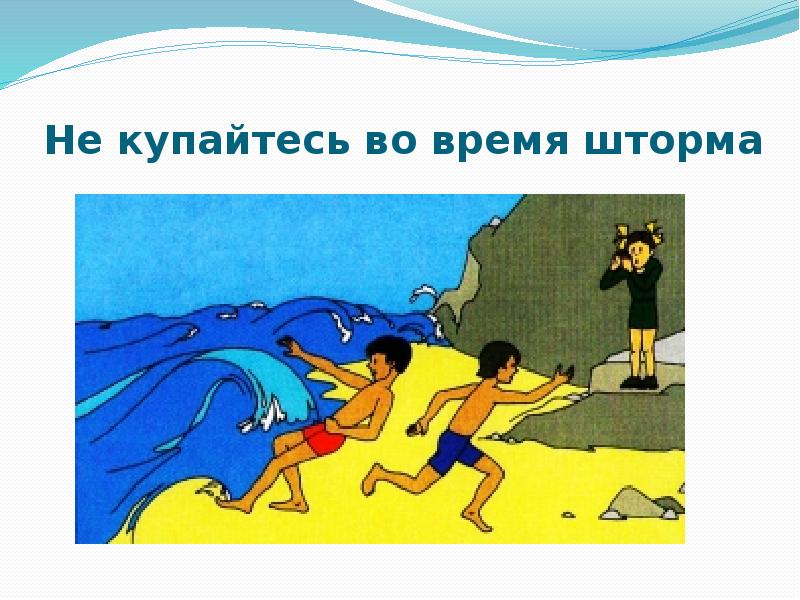 Не купайтесь во время шторма